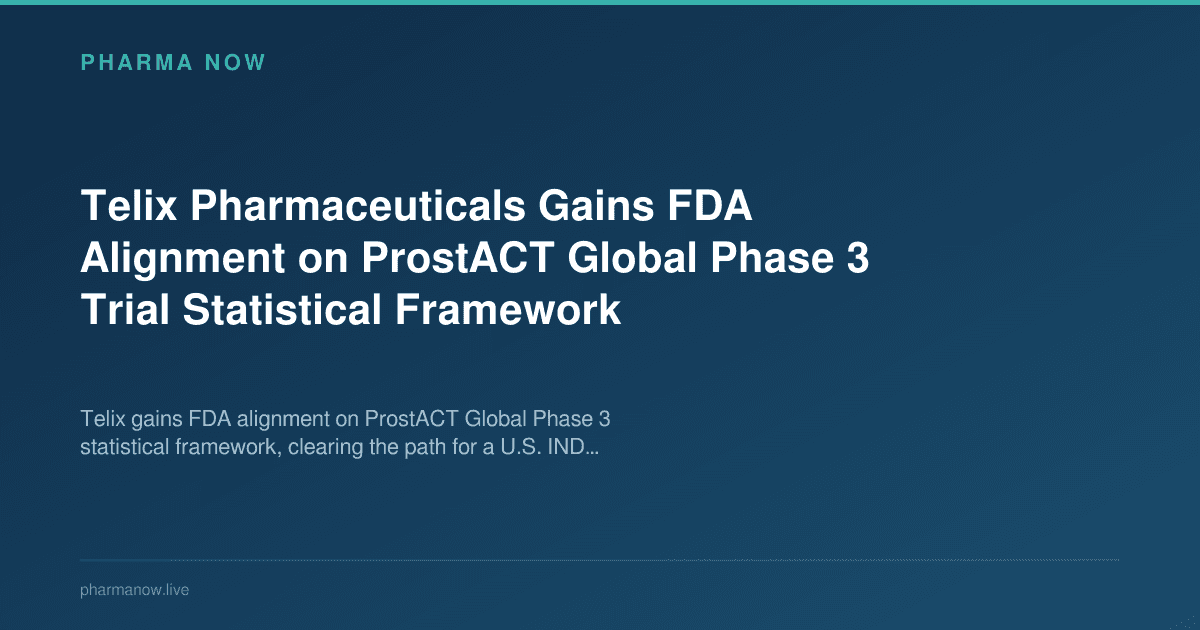 PHARMA NOW

Telix Pharmaceuticals Gains FDA Alignment on ProstACT Global Phase 3 Trial Statistical Framework

Telix gains FDA alignment on ProstACT Global Phase 3 statistical framework, clearing the path for a U.S. IND...

pharmanow.live